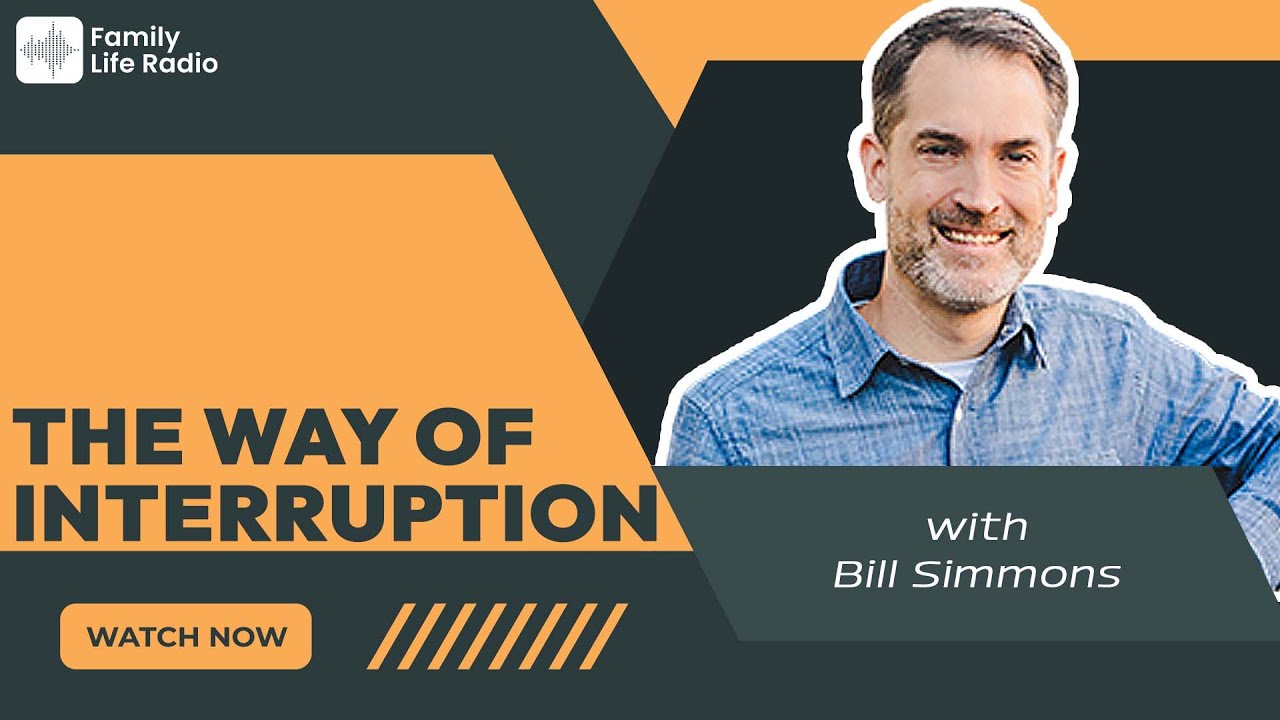 Family Life Radio

THE WAY OF INTERRUPTION

with Bill Simmons

WATCH NOW